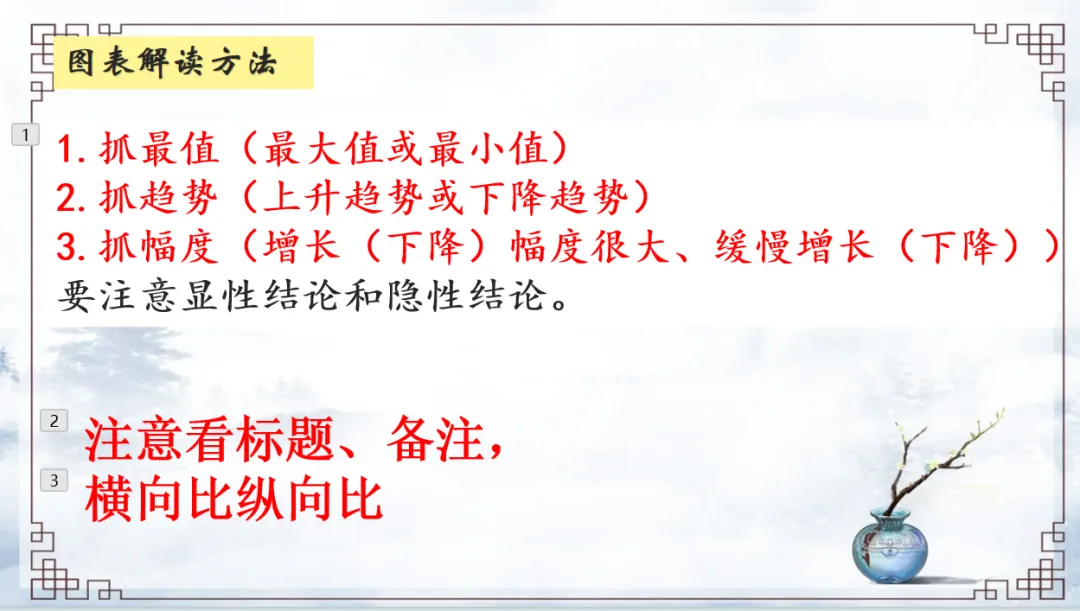 图表解读方法

1

1. 抓最值（最大值或最小值）
2. 抓趋势（上升趋势或下降趋势）
3. 抓幅度（增长（下降）幅度很大、缓慢增长（下降））
要注意显性结论和隐性结论。

2

注意看标题、备注，

3

横向比纵向比